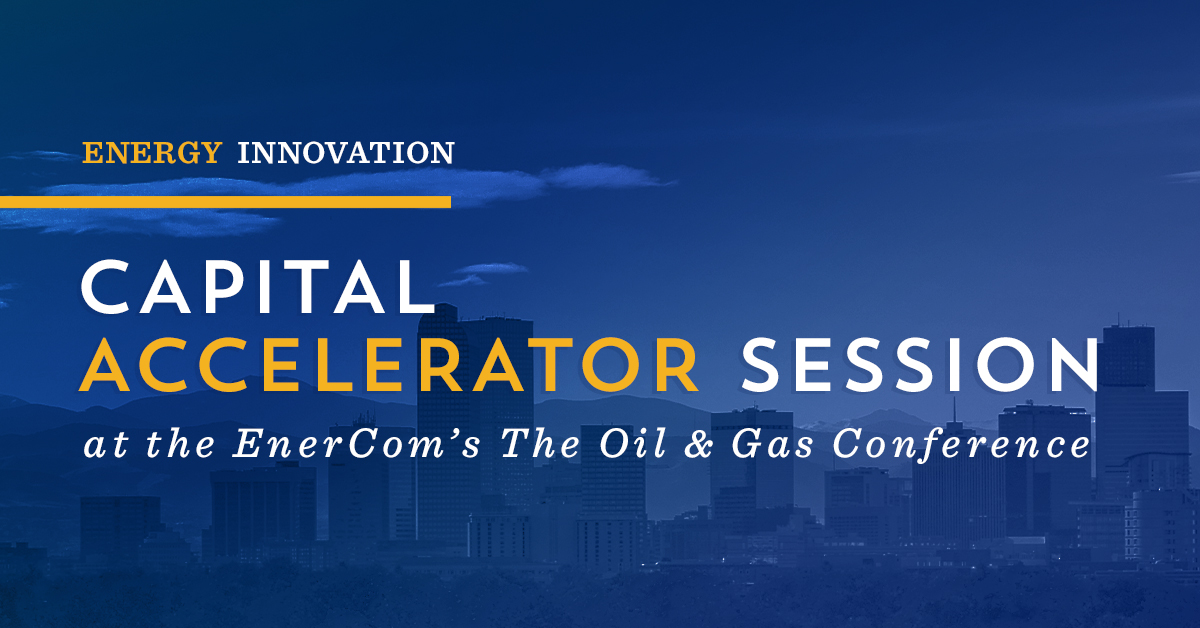 ENERGY INNOVATION

CAPITAL ACCELERATOR SESSION

at the EnerCom's The Oil & Gas Conference